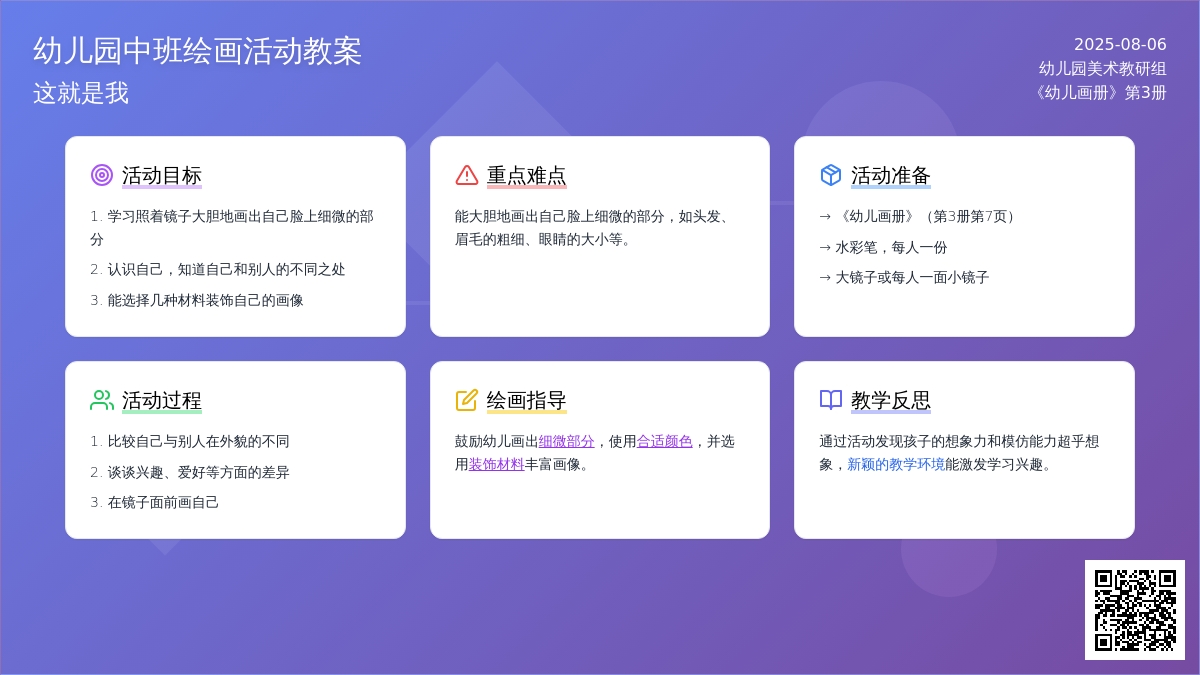 幼儿园中班绘画活动教案
这就是我

2025-08-06
幼儿园美术教研组
《幼儿画册》第3册

活动目标

1. 学习照着镜子大胆地画出自己脸上细微的部分
2. 认识自己，知道自己和别人的不同之处
3. 能选择几种材料装饰自己的画像

重点难点

能大胆地画出自己脸上细微的部分，如头发、眉毛的粗细、眼睛的大小等。

活动准备

→ 《幼儿画册》（第3册第7页）
→ 水彩笔，每人一份
→ 大镜子或每人一面小镜子

活动过程

1. 比较自己与别人在外貌的不同
2. 谈谈兴趣、爱好等方面的差异
3. 在镜子面前画自己

绘画指导

鼓励幼儿画出细微部分，使用合适颜色，并选用装饰材料丰富画像。

教学反思

通过活动发现孩子的想象力和模仿能力超乎想象，新颖的教学环境能激发学习兴趣。